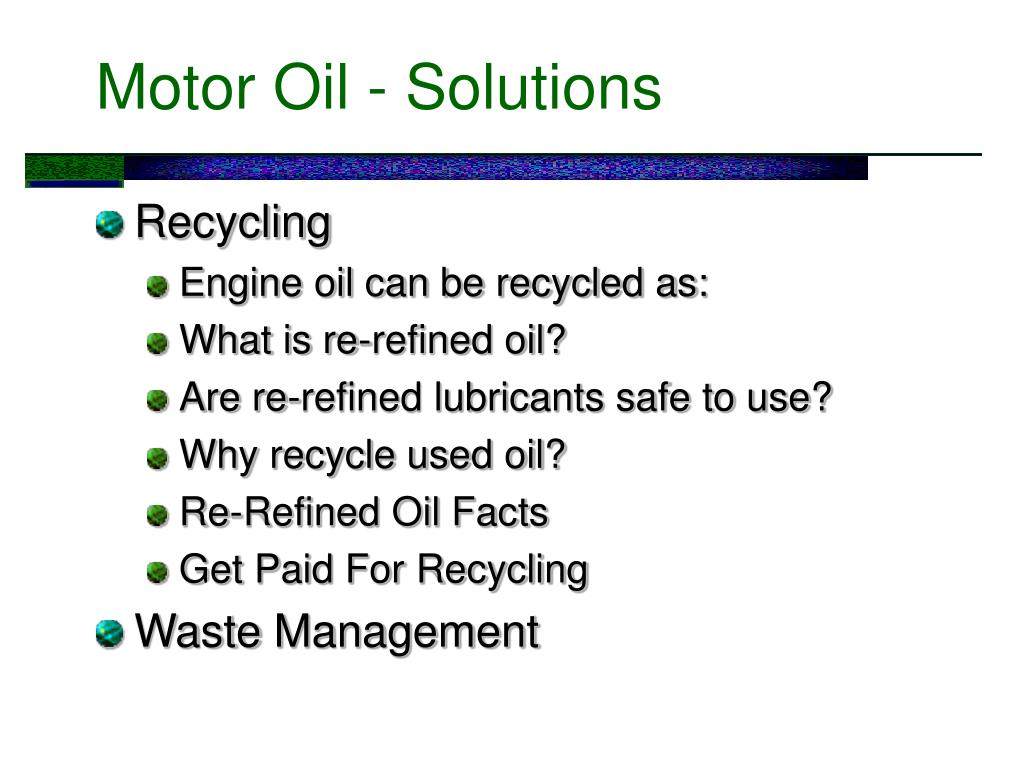 Motor Oil - Solutions

Recycling

Engine oil can be recycled as:

What is re-refined oil?

Are re-refined lubricants safe to use?

Why recycle used oil?

Re-Refined Oil Facts

Get Paid For Recycling

Waste Management